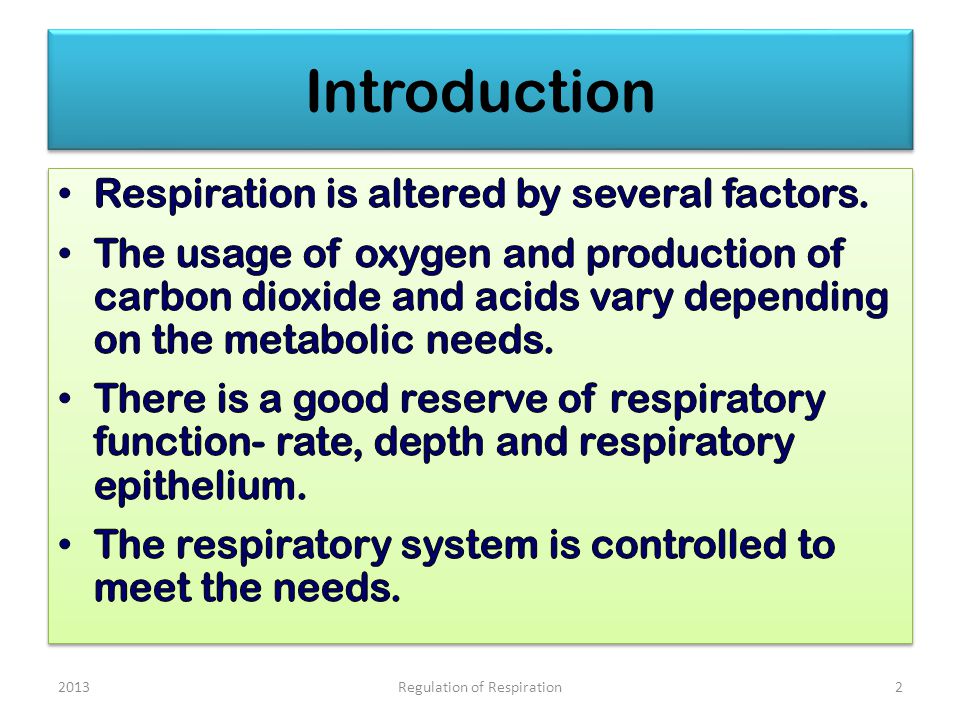 Introduction

• Respiration is altered by several factors.
• The usage of oxygen and production of carbon dioxide and acids vary depending on the metabolic needs.
• There is a good reserve of respiratory function- rate, depth and respiratory epithelium.
• The respiratory system is controlled to meet the needs.

2013 Regulation of Respiration 2